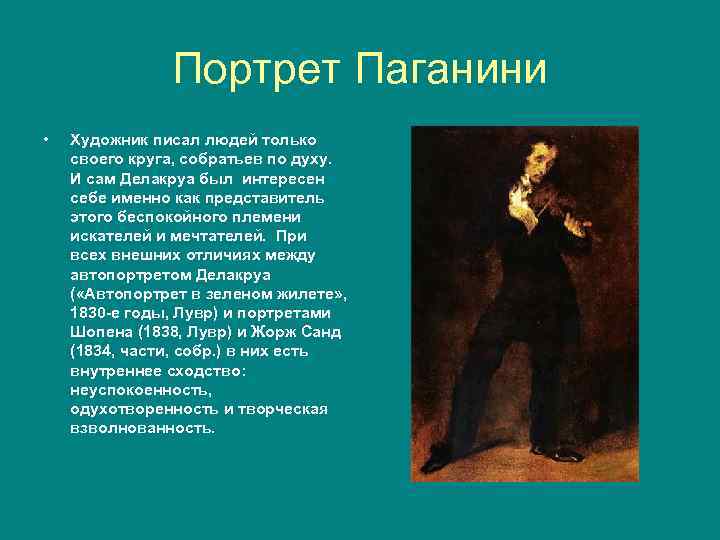 Портрет Паганини

• Художник писал людей только своего круга, собратьев по духу. И сам Делакруа был интересен себе именно как представитель этого беспокойного племени искателей и мечтателей. При всех внешних отличиях между автопортретом Делакруа («Автопортрет в зеленом жилете», 1830-е годы, Лувр) и портретами Шопена (1838, Лувр) и Жорж Санд (1834, части, собр.) в них есть внутреннее сходство: неуспокоенность, одухотворенность и творческая взволнованность.